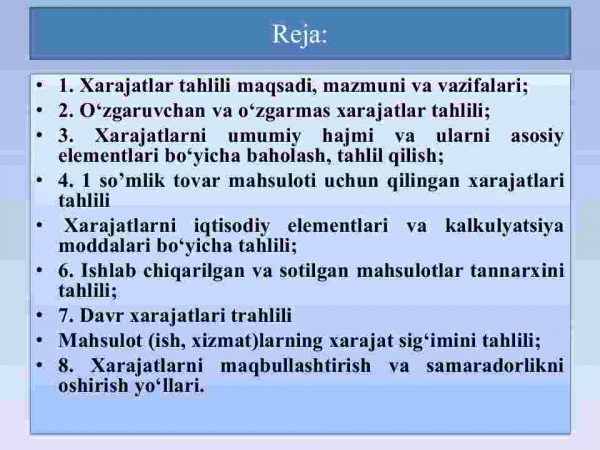 Reja:

• 1. Xarajatlar tahlili maqsadi, mazmuni va vazifalari;
• 2. O‘zgaruvchan va o‘zgarmas xarajatlar tahlili;
• 3. Xarajatlarni umumiy hajmi va ularni asosiy elementlari bo‘yicha baholash, tahlil qilish;
• 4. 1 so’mlik tovar mahsuloti uchun qilingan xarajatlari tahlili
• Xarajatlarni iqtisodiy elementlari va kalkulyatsiya moddalari bo‘yicha tahlili;
• 6. Ishlab chiqarilgan va sotilgan mahsulotlar tannarxini tahlili;
• 7. Davr xarajatlari trahlili
• Mahsulot (ish, xizmat)larning xarajat sig‘imini tahlili;
• 8. Xarajatlarni maqbullashtirish va samaradorlikni oshirish yo‘llari.